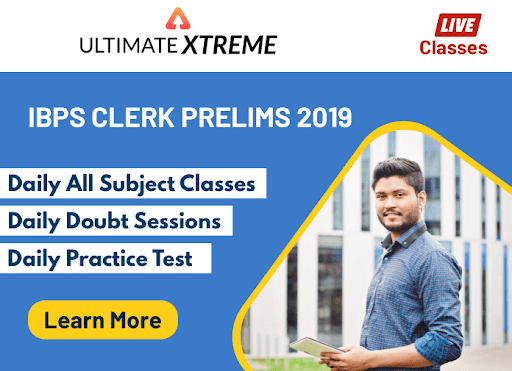 ULTIMATE XTREME

LIVE
Classes

IBPS CLERK PRELIMS 2019

Daily All Subject Classes

Daily Doubt Sessions

Daily Practice Test

Learn More